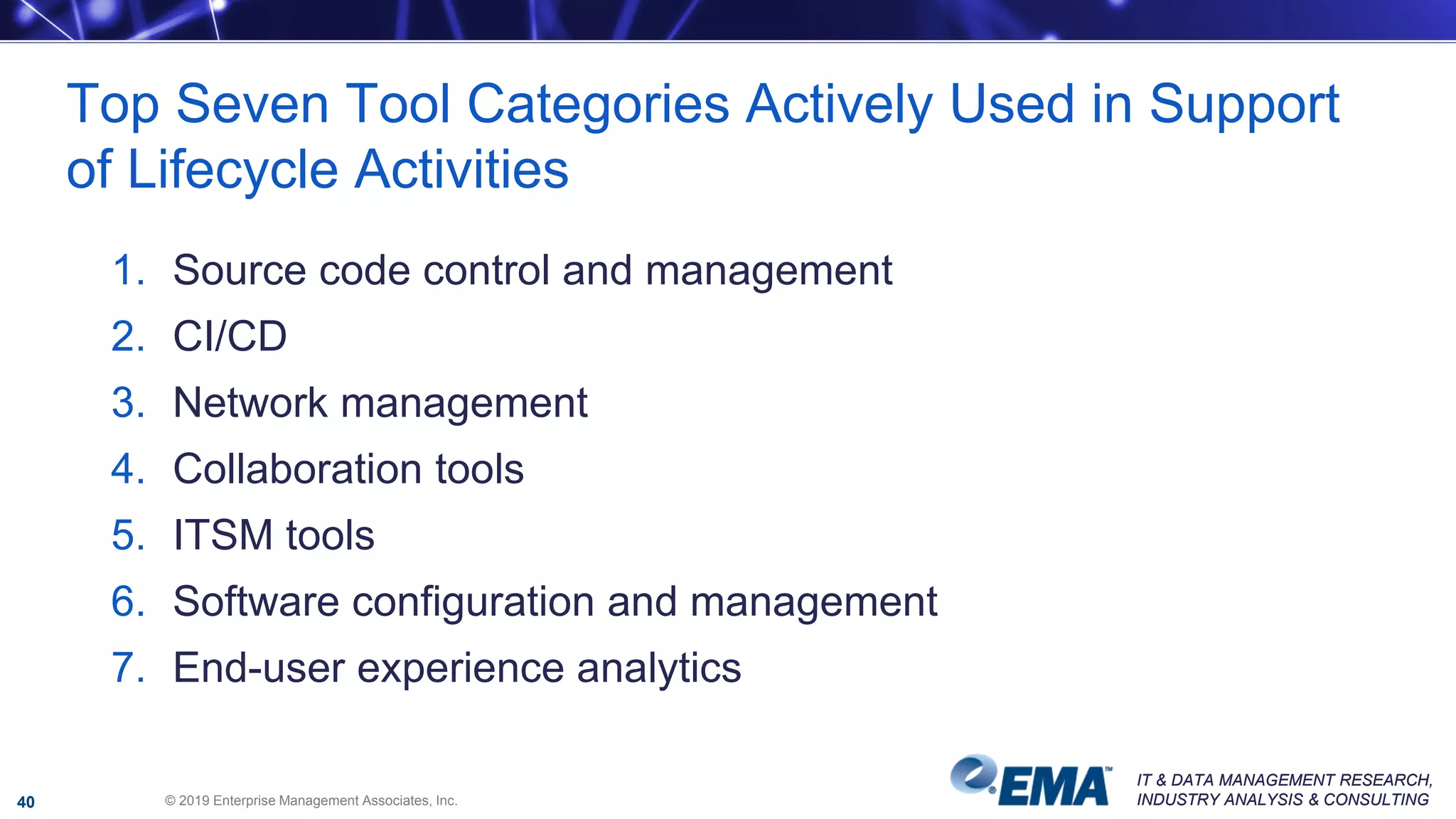 Top Seven Tool Categories Actively Used in Support of Lifecycle Activities

1. Source code control and management
2. CI/CD
3. Network management
4. Collaboration tools
5. ITSM tools
6. Software configuration and management
7. End-user experience analytics

40

© 2019 Enterprise Management Associates, Inc.

EMA™

IT & DATA MANAGEMENT RESEARCH, INDUSTRY ANALYSIS & CONSULTING